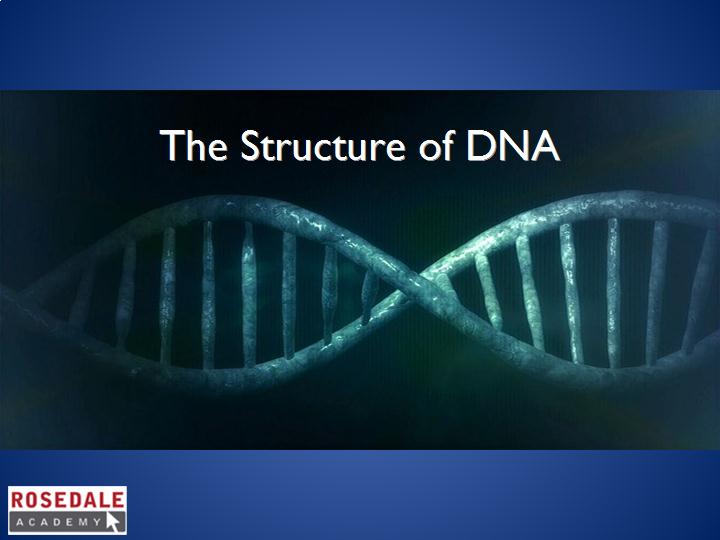 The Structure of DNA

ROSEDALE
ACADEMY